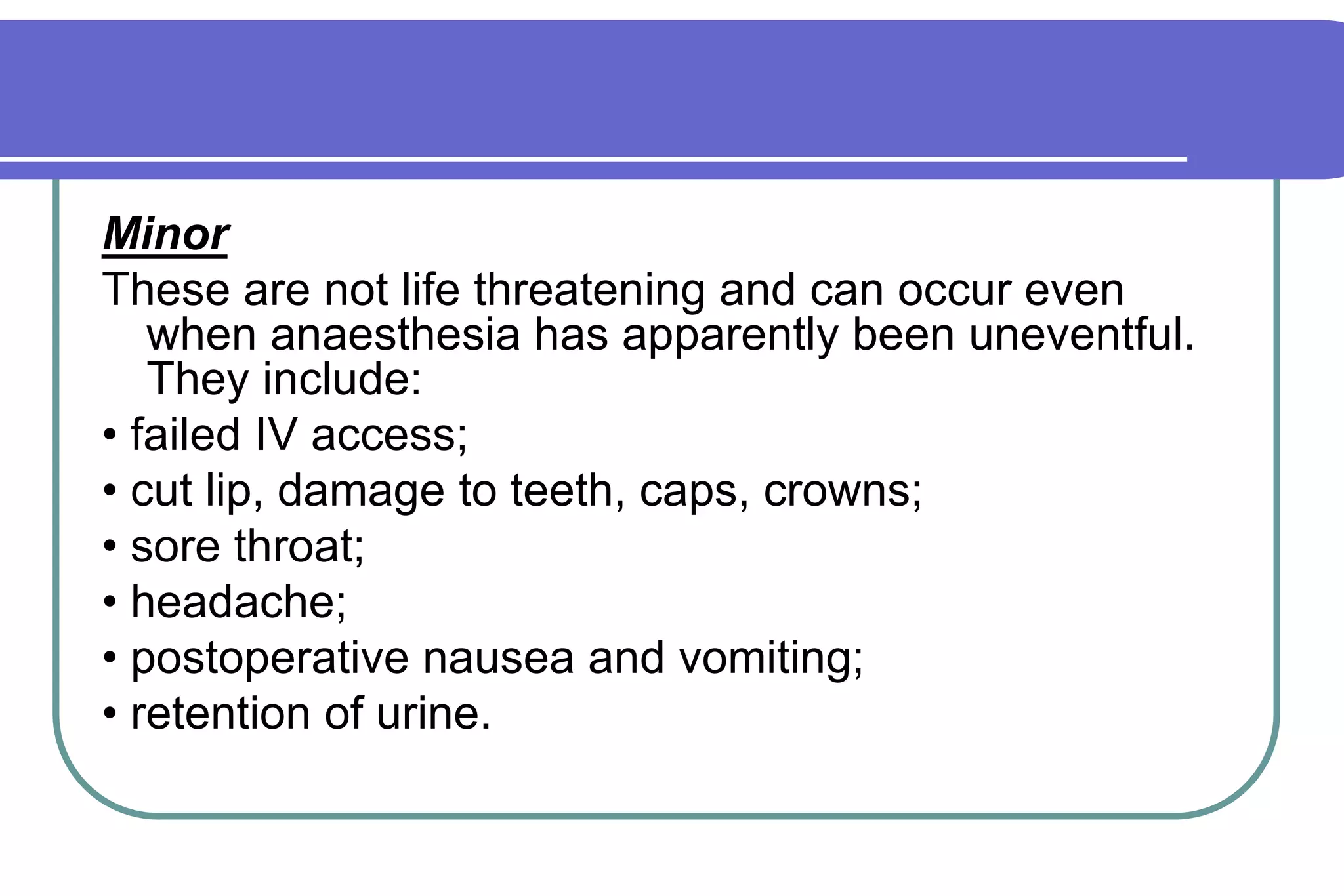 Minor

These are not life threatening and can occur even when anaesthesia has apparently been uneventful. They include:

• failed IV access;
• cut lip, damage to teeth, caps, crowns;
• sore throat;
• headache;
• postoperative nausea and vomiting;
• retention of urine.